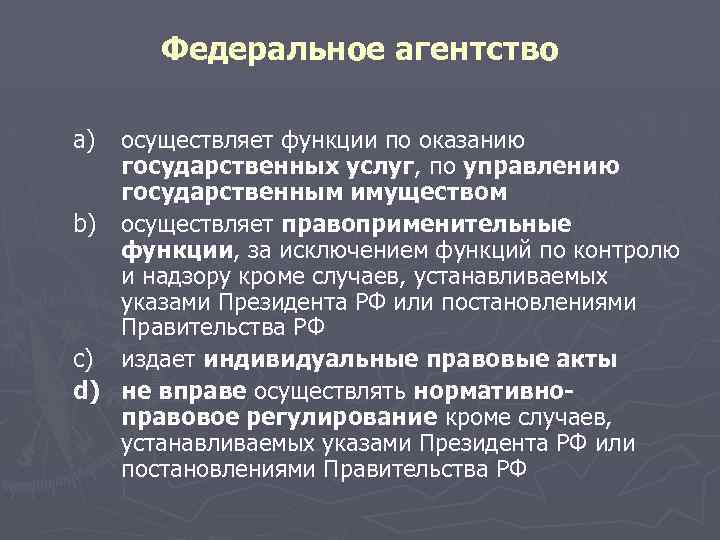 Федеральное агентство

a) осуществляет функции по оказанию государственных услуг, по управлению государственным имуществом

b) осуществляет правоприменительные функции, за исключением функций по контролю и надзору кроме случаев, устанавливаемых указами Президента РФ или постановлениями Правительства РФ

c) издает индивидуальные правовые акты

d) не вправе осуществлять нормативно-правовое регулирование кроме случаев, устанавливаемых указами Президента РФ или постановлениями Правительства РФ